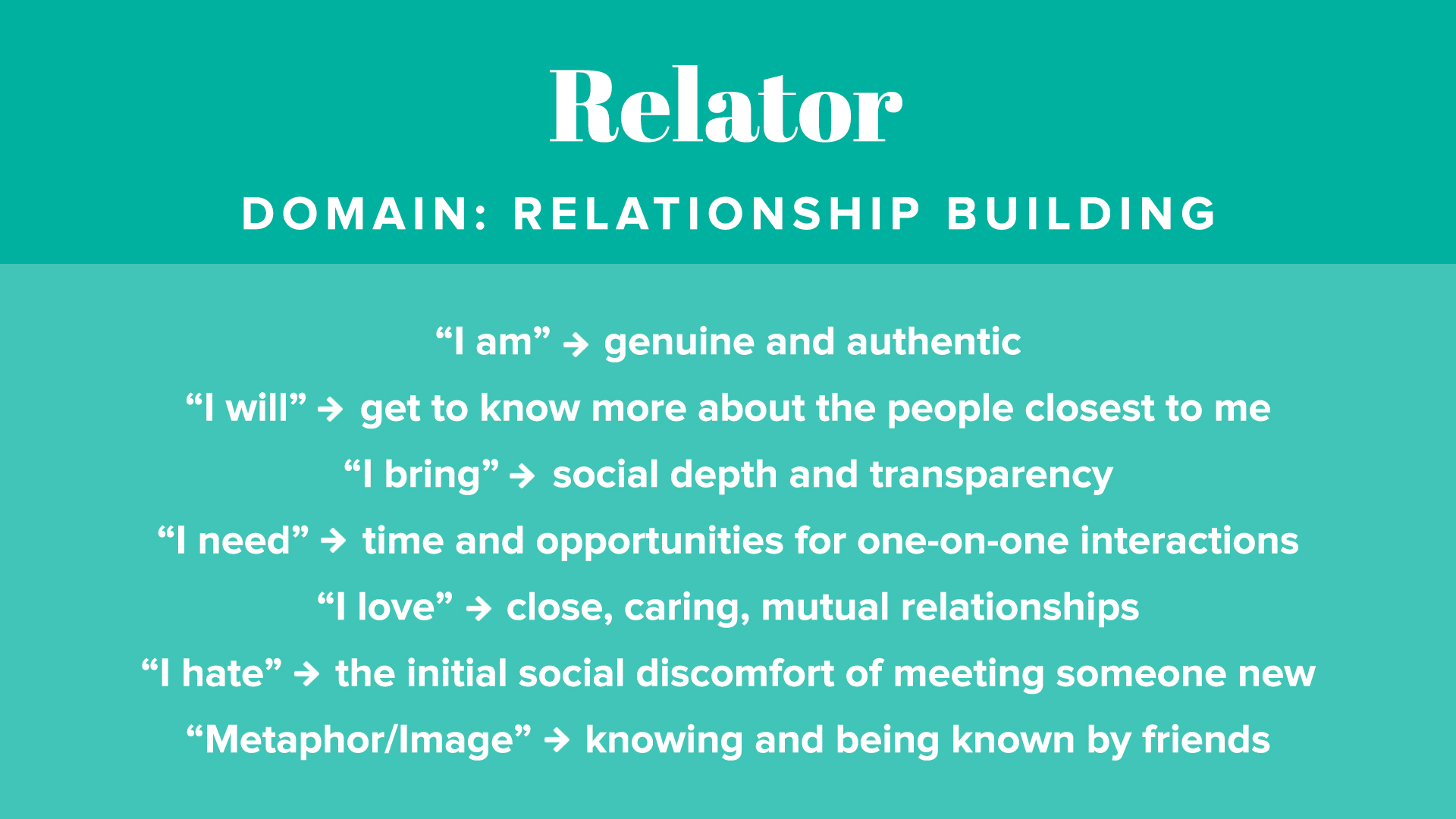 Relator

DOMAIN: RELATIONSHIP BUILDING

“I am” → genuine and authentic

“I will” → get to know more about the people closest to me

“I bring” → social depth and transparency

“I need” → time and opportunities for one-on-one interactions

“I love” → close, caring, mutual relationships

“I hate” → the initial social discomfort of meeting someone new

“Metaphor/Image” → knowing and being known by friends